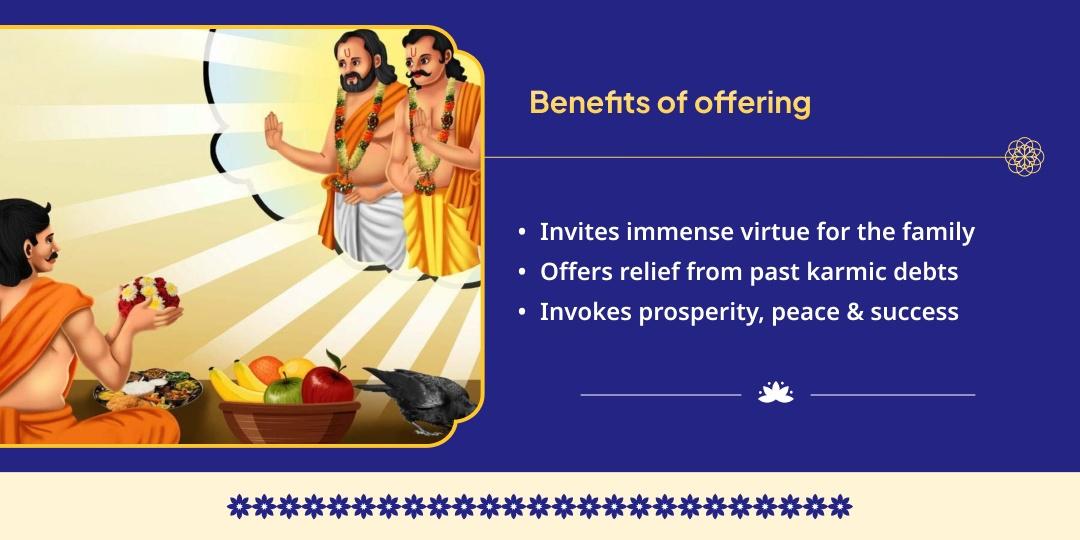 Benefits of offering

• Invites immense virtue for the family
• Offers relief from past karmic debts
• Invokes prosperity, peace & success